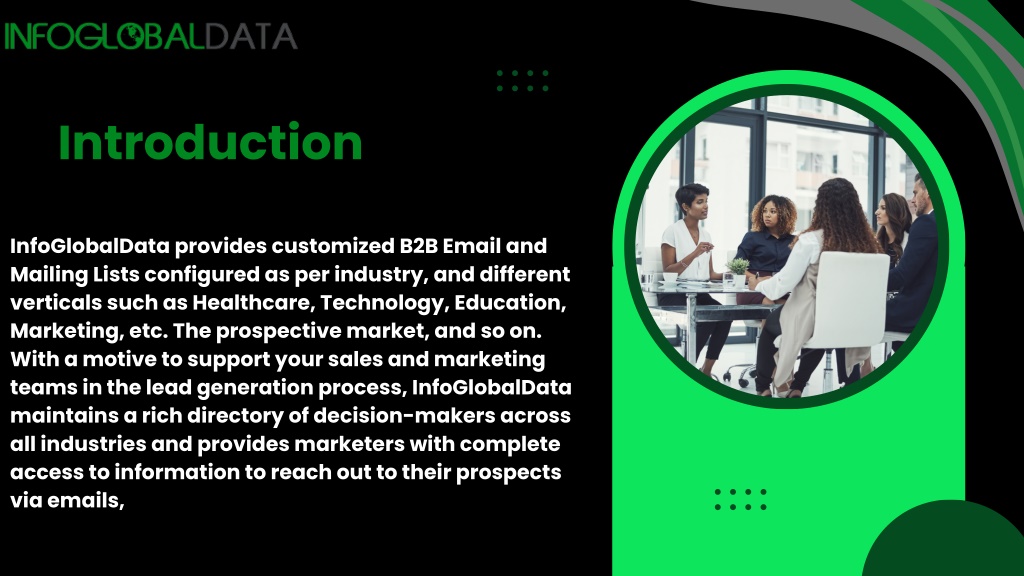 INFOGLOBALDATA

Introduction

InfoGlobalData provides customized B2B Email and Mailing Lists configured as per industry, and different verticals such as Healthcare, Technology, Education, Marketing, etc. The prospective market, and so on. With a motive to support your sales and marketing teams in the lead generation process, InfoGlobalData maintains a rich directory of decision-makers across all industries and provides marketers with complete access to information to reach out to their prospects via emails,